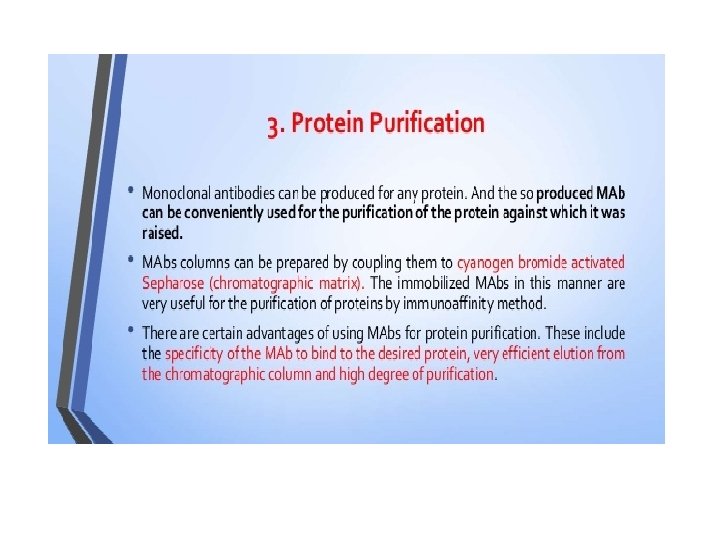 3. Protein Purification

• Monoclonal antibodies can be produced for any protein. And the so produced MAb can be conveniently used for the purification of the protein against which it was raised.

• MAbs columns can be prepared by coupling them to cyanogen bromide activated Sepharose (chromatographic matrix). The immobilized MAbs in this manner are very useful for the purification of proteins by immunoaffinity method.

• There are certain advantages of using MAbs for protein purification. These include the specificity of the MAb to bind to the desired protein, very efficient elution from the chromatographic column and high degree of purification.